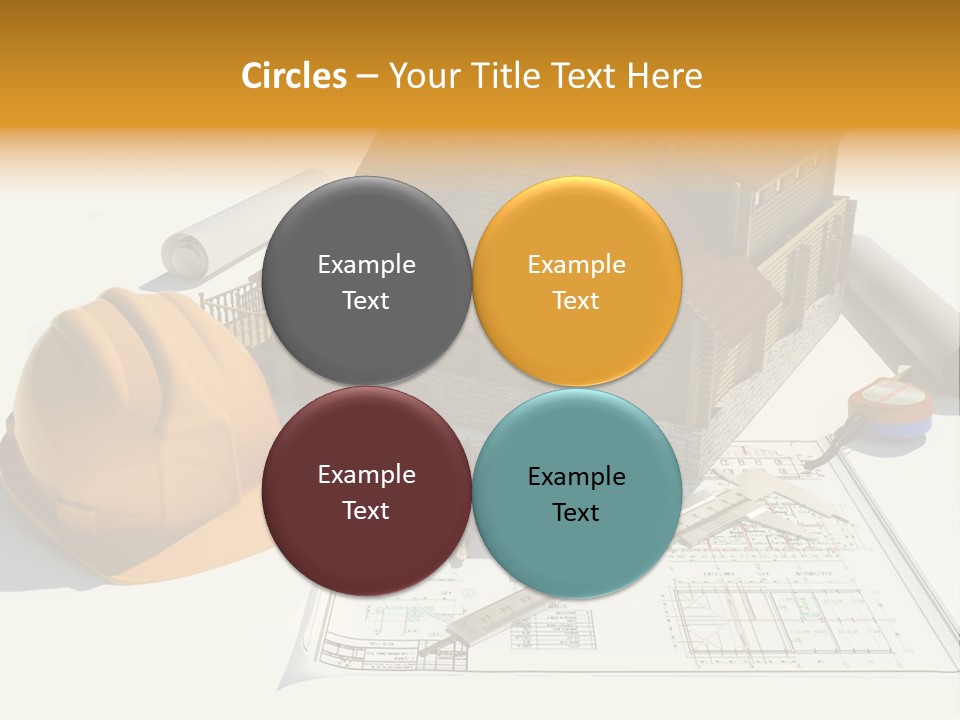 Circles – Your Title Text Here

Example Text

Example Text

Example Text

Example Text